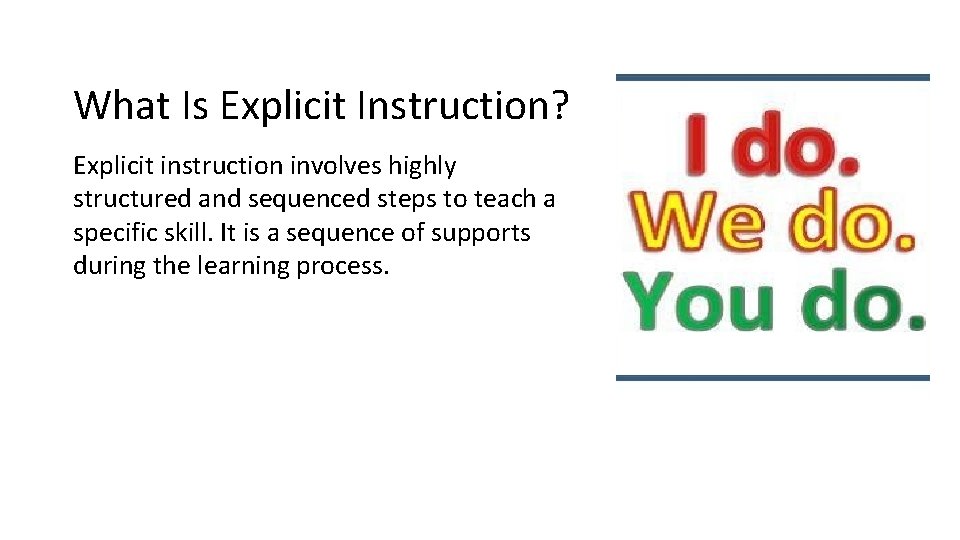 What Is Explicit Instruction?

Explicit instruction involves highly structured and sequenced steps to teach a specific skill. It is a sequence of supports during the learning process.

I do.
We do.
You do.